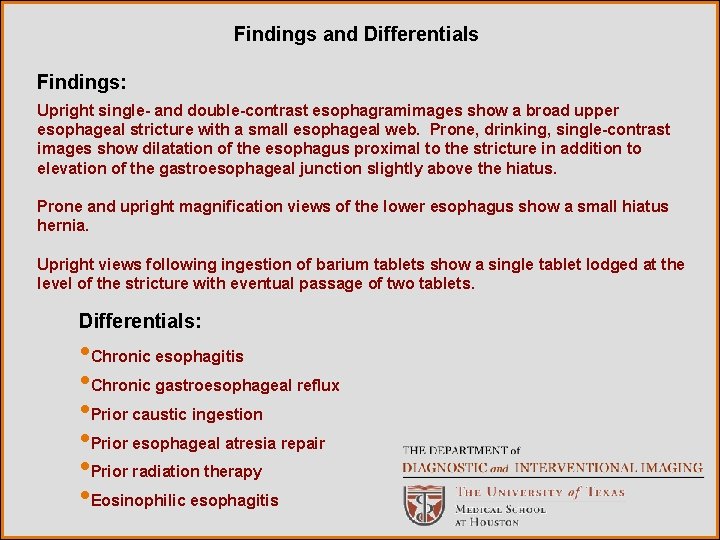 Findings and Differentials

Findings:

Upright single- and double-contrast esophagramimages show a broad upper esophageal stricture with a small esophageal web. Prone, drinking, single-contrast images show dilatation of the esophagus proximal to the stricture in addition to elevation of the gastroesophageal junction slightly above the hiatus.

Prone and upright magnification views of the lower esophagus show a small hiatus hernia.

Upright views following ingestion of barium tablets show a single tablet lodged at the level of the stricture with eventual passage of two tablets.

Differentials:

• Chronic esophagitis
• Chronic gastroesophageal reflux
• Prior caustic ingestion
• Prior esophageal atresia repair
• Prior radiation therapy
• Eosinophilic esophagitis

THE DEPARTMENT of
DIAGNOSTIC and INTERVENTIONAL IMAGING
THE UNIVERSITY of TEXAS
MEDICAL SCHOOL
AT HOUSTON